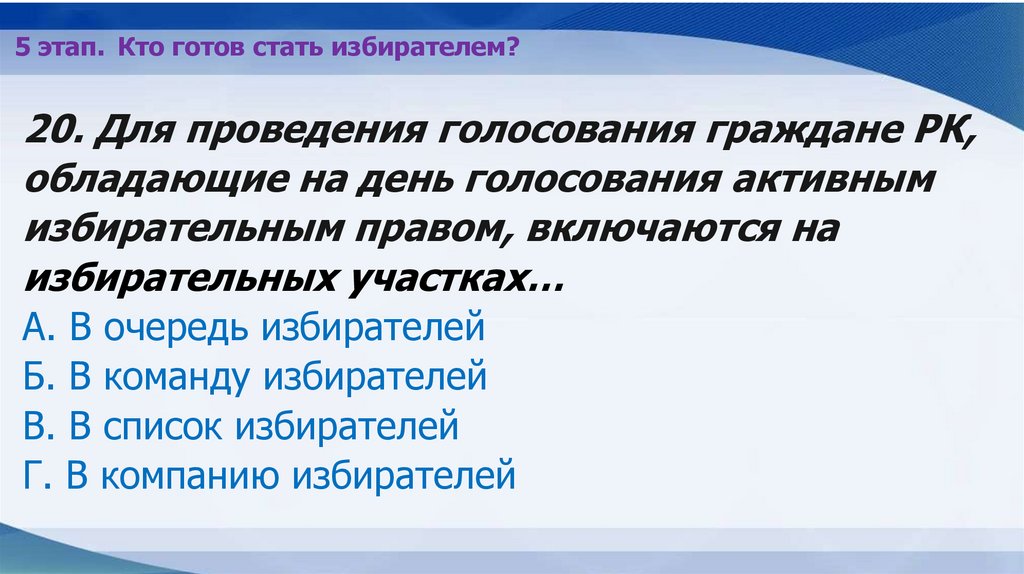 5 этап. Кто готов стать избирателем?

20. Для проведения голосования граждане РК, обладающие на день голосования активным избирательным правом, включаются на избирательных участках…
А. В очередь избирателей
Б. В команду избирателей
В. В список избирателей
Г. В компанию избирателей